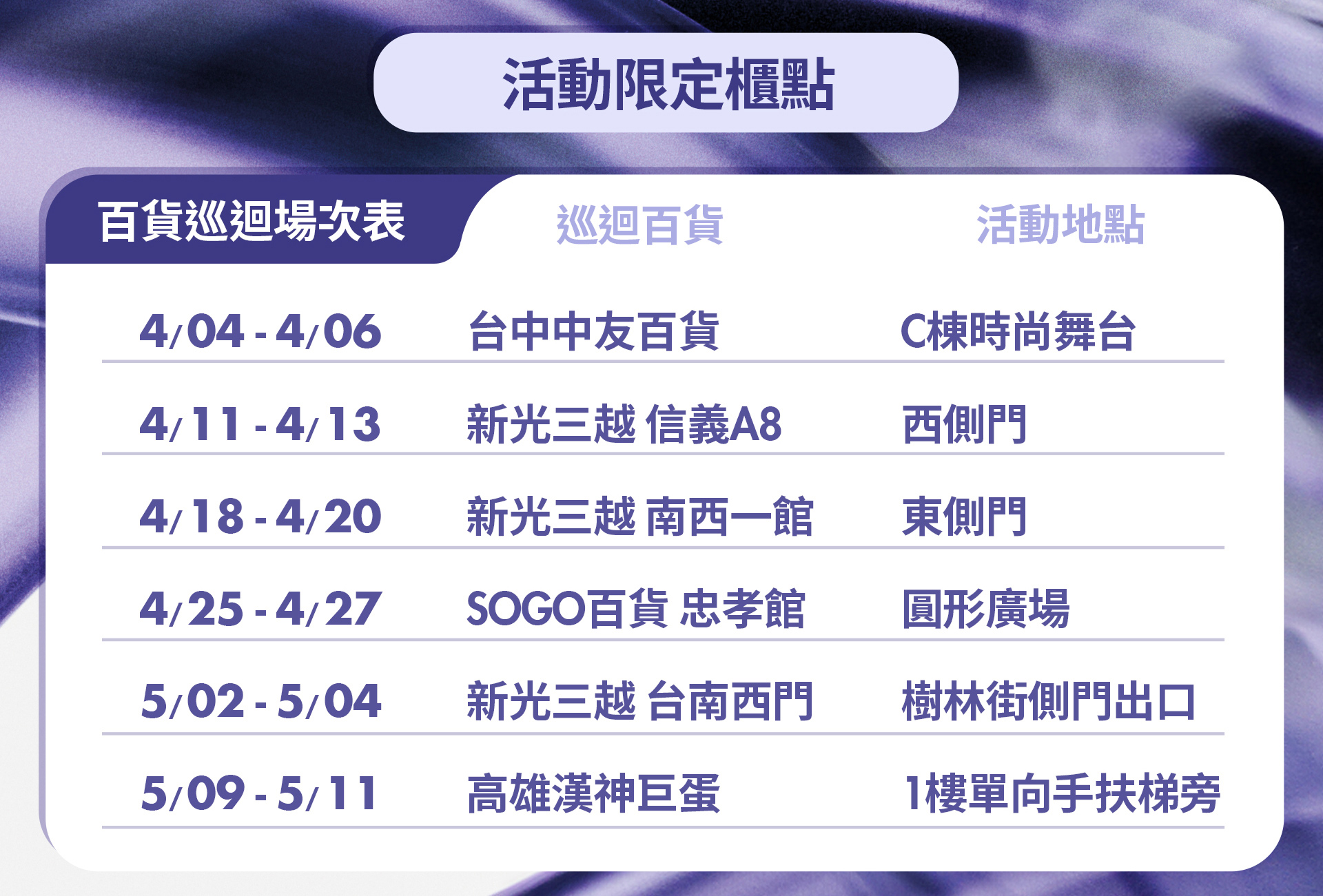 活動限定櫃點

| 百貨巡迴場次表 | 巡迴百貨 | 活動地點 |
|---|---|---|
| 4/04 - 4/06 | 台中中友百貨 | C棟時尚舞台 |
| 4/11 - 4/13 | 新光三越 信義A8 | 西側門 |
| 4/18 - 4/20 | 新光三越 南西一館 | 東側門 |
| 4/25 - 4/27 | SOGO百貨 忠孝館 | 圓形廣場 |
| 5/02 - 5/04 | 新光三越 台南西門 | 樹林街側門出口 |
| 5/09 - 5/11 | 高雄漢神巨蛋 | 1樓單向手扶梯旁 |